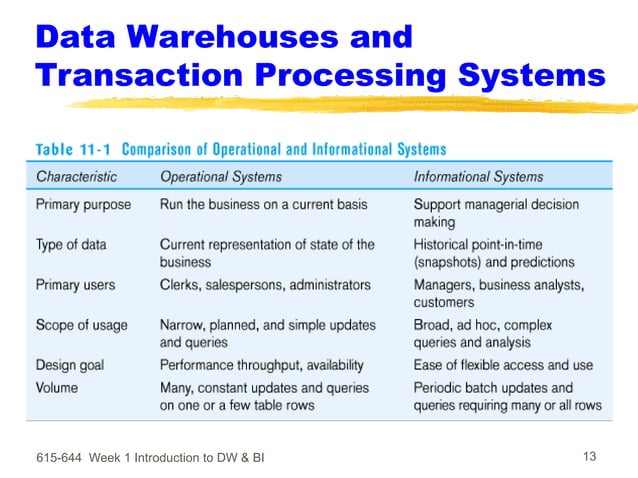 Data Warehouses and Transaction Processing Systems

Table 11-1 Comparison of Operational and Informational Systems

| Characteristic | Operational Systems | Informational Systems |
|---|---|---|
| Primary purpose | Run the business on a current basis | Support managerial decision making |
| Type of data | Current representation of state of the business | Historical point-in-time (snapshots) and predictions |
| Primary users | Clerks, salespersons, administrators | Managers, business analysts, customers |
| Scope of usage | Narrow, planned, and simple updates and queries | Broad, ad hoc, complex queries and analysis |
| Design goal | Performance throughput, availability | Ease of flexible access and use |
| Volume | Many, constant updates and queries on one or a few table rows | Periodic batch updates and queries requiring many or all rows |

615-644 Week 1 Introduction to DW & BI

13